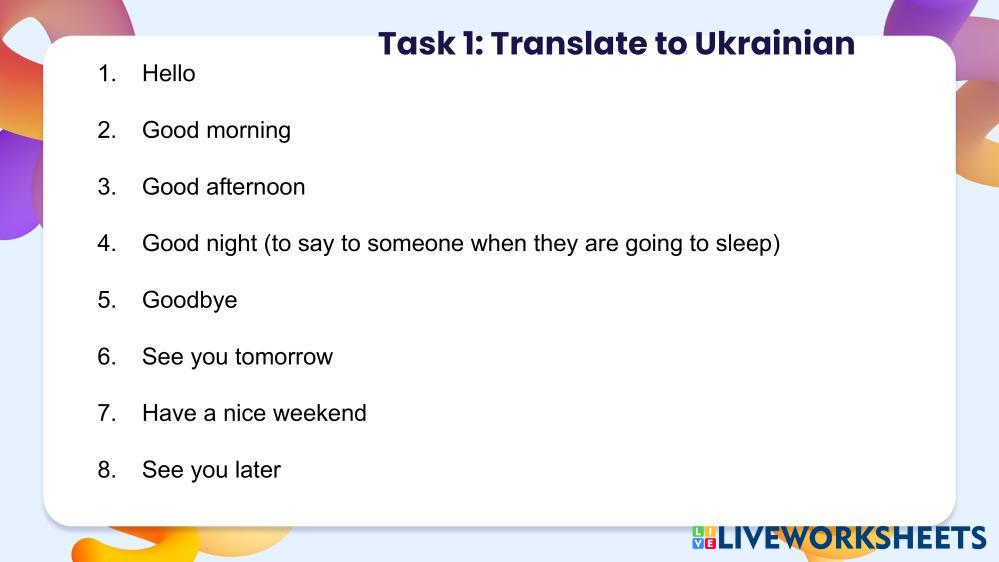 Task 1: Translate to Ukrainian

1. Hello

2. Good morning

3. Good afternoon

4. Good night (to say to someone when they are going to sleep)

5. Goodbye

6. See you tomorrow

7. Have a nice weekend

8. See you later

LIVEWORKSHEETS